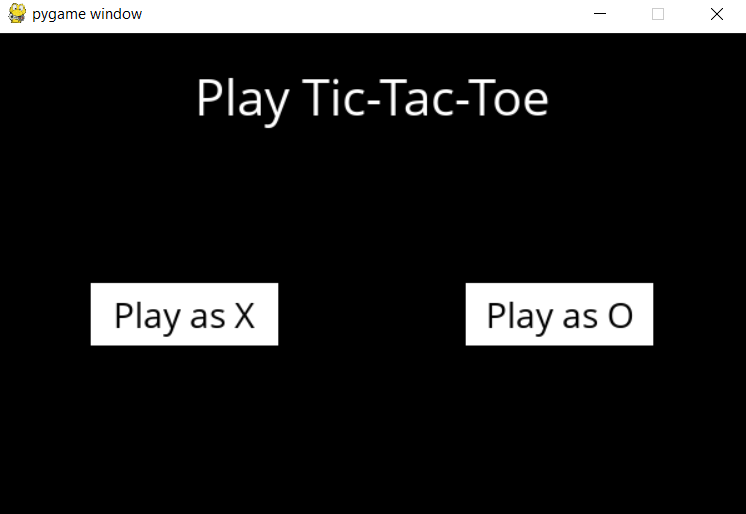 pygame window

Play Tic-Tac-Toe

Play as X

Play as O